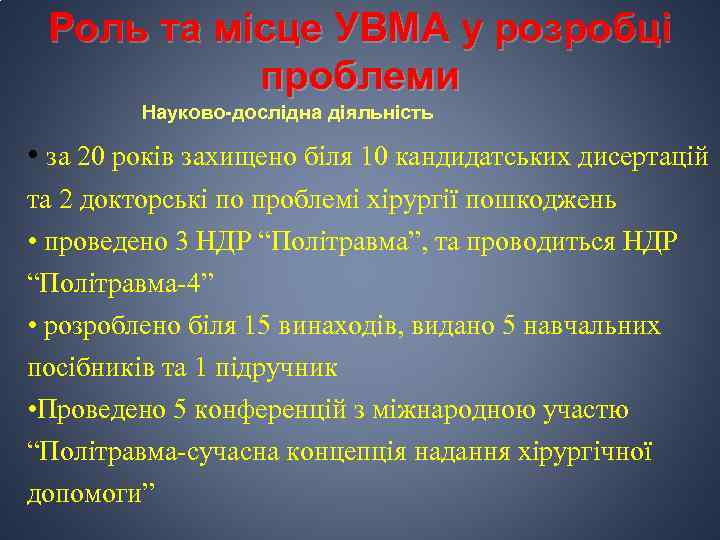 Роль та місце УВМА у розробці проблеми

Науково-дослідна діяльність

• за 20 років захищено біля 10 кандидатських дисертацій та 2 докторські по проблемі хірургії пошкоджень

• проведено 3 НДР “Політравма”, та проводиться НДР “Політравма-4”

• розроблено біля 15 винаходів, видано 5 навчальних посібників та 1 підручник

•Проведено 5 конференцій з міжнародною участю “Політравма-сучасна концепція надання хірургічної допомоги”